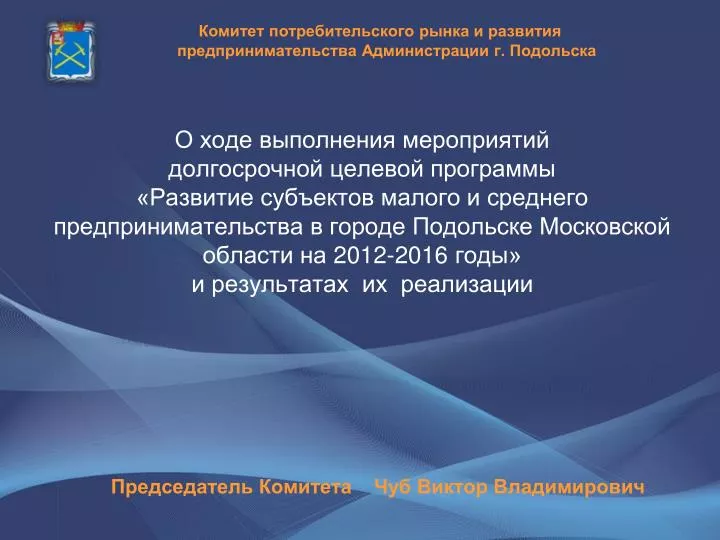 Комитет потребительского рынка и развития предпринимательства Администрации г. Подольска

О ходе выполнения мероприятий долгосрочной целевой программы «Развитие субъектов малого и среднего предпринимательства в городе Подольске Московской области на 2012-2016 годы» и результатах их реализации

Председатель Комитета Чуб Виктор Владимирович